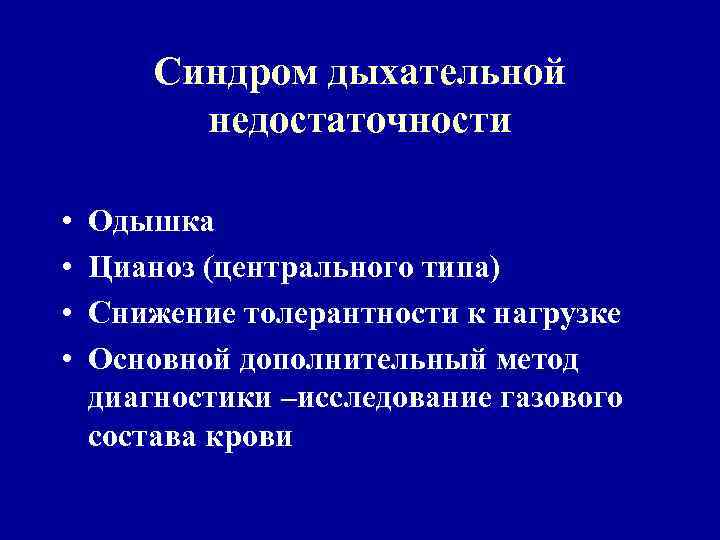 Синдром дыхательной недостаточности

• Одышка
• Цианоз (центрального типа)
• Снижение толерантности к нагрузке
• Основной дополнительный метод диагностики –исследование газового состава крови